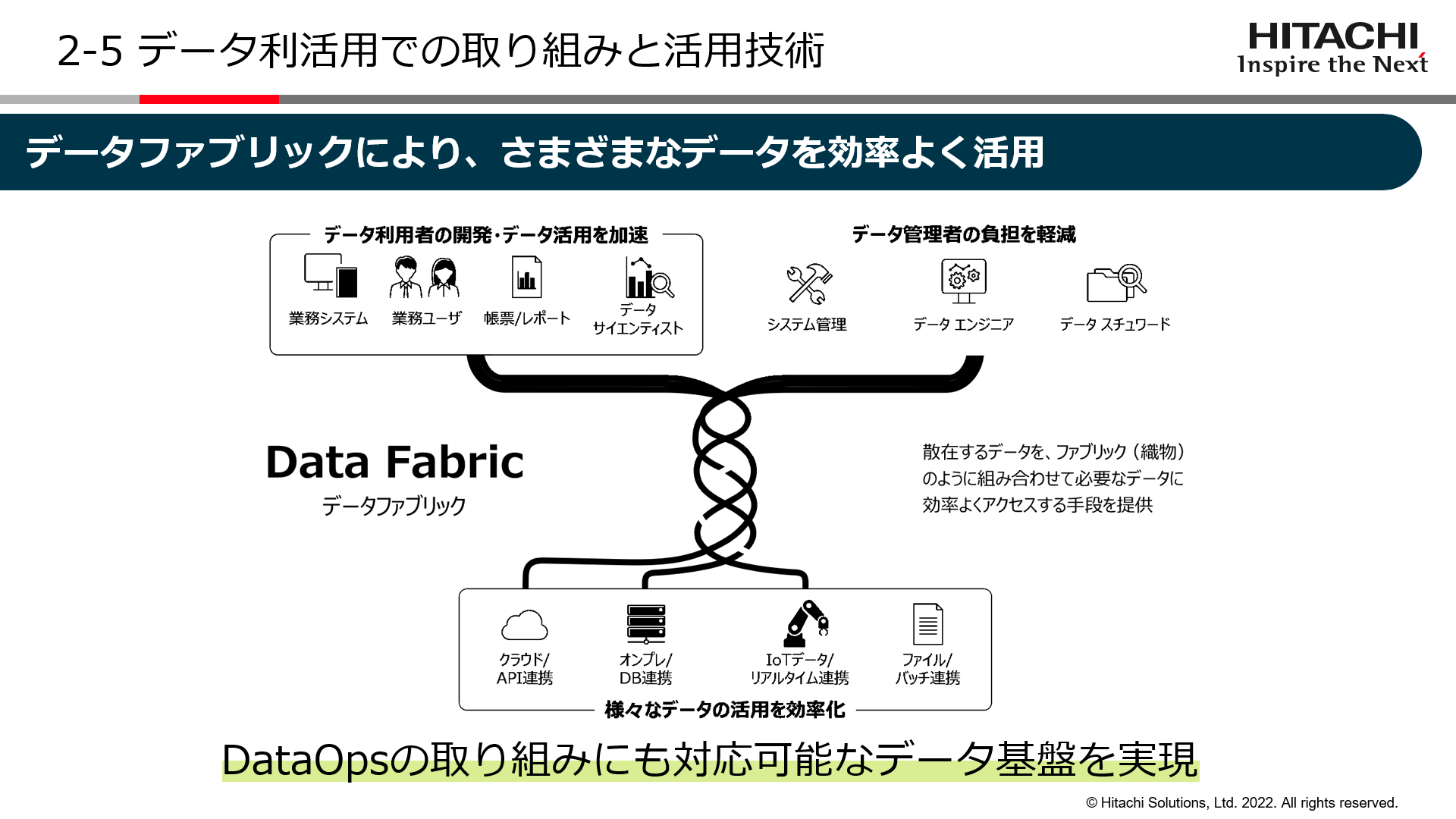 2-5 データ利活用での取り組みと活用技術

HITACHI
Inspire the Next

データファブリックにより、さまざまなデータを効率よく活用

データ利用者の開発･データ活用を加速

業務システム

業務ユーザ

帳票/レポート

データ
サイエンティスト

データ管理者の負担を軽減

システム管理

データ エンジニア

データ スチュワード

Data Fabric
データファブリック

散在するデータを、ファブリック（織物）のように組み合わせて必要なデータに効率よくアクセスする手段を提供

クラウド/
API連携

オンプレ/
DB連携

IoTデータ/
リアルタイム連携

ファイル/
バッチ連携

様々なデータの活用を効率化

DataOpsの取り組みにも対応可能なデータ基盤を実現

© Hitachi Solutions, Ltd. 2022. All rights reserved.